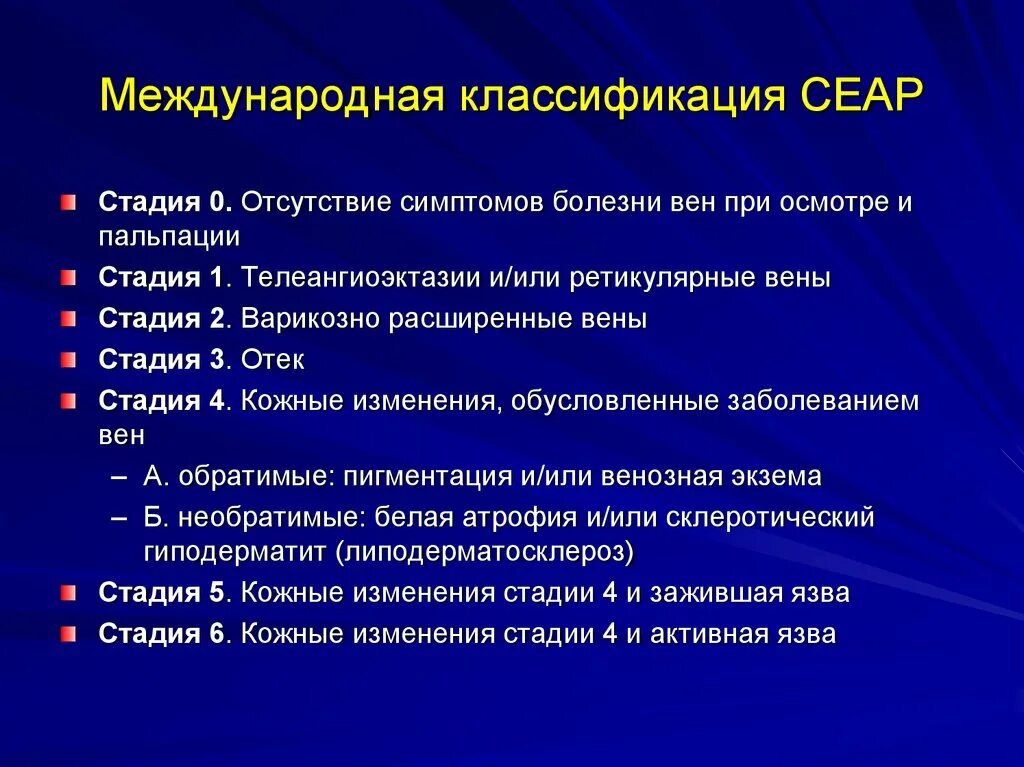 Международная классификация СЕАР

Стадия 0. Отсутствие симптомов болезни вен при осмотре и пальпации

Стадия 1. Телеангиоэктазии и/или ретикулярные вены

Стадия 2. Варикозно расширенные вены

Стадия 3. Отек

Стадия 4. Кожные изменения, обусловленные заболеванием вен

– А. обратимые: пигментация и/или венозная экзема

– Б. необратимые: белая атрофия и/или склеротический гиподерматит (липодерматосклероз)

Стадия 5. Кожные изменения стадии 4 и зажившая язва

Стадия 6. Кожные изменения стадии 4 и активная язва